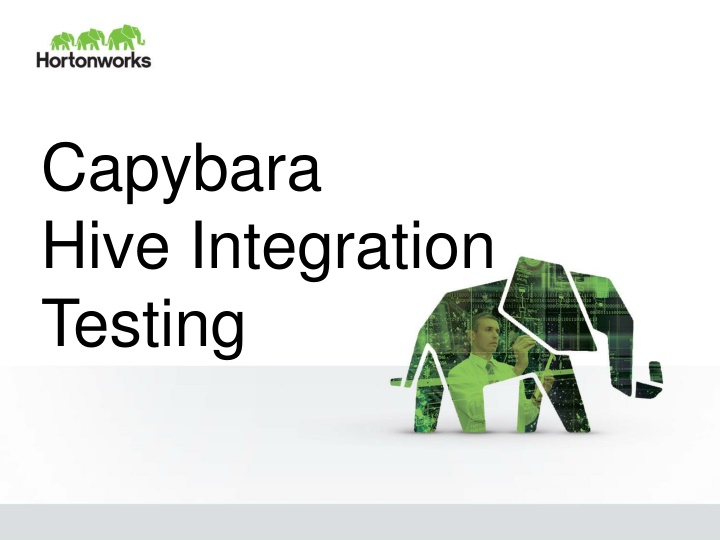 Hortonworks

Capybara
Hive Integration
Testing